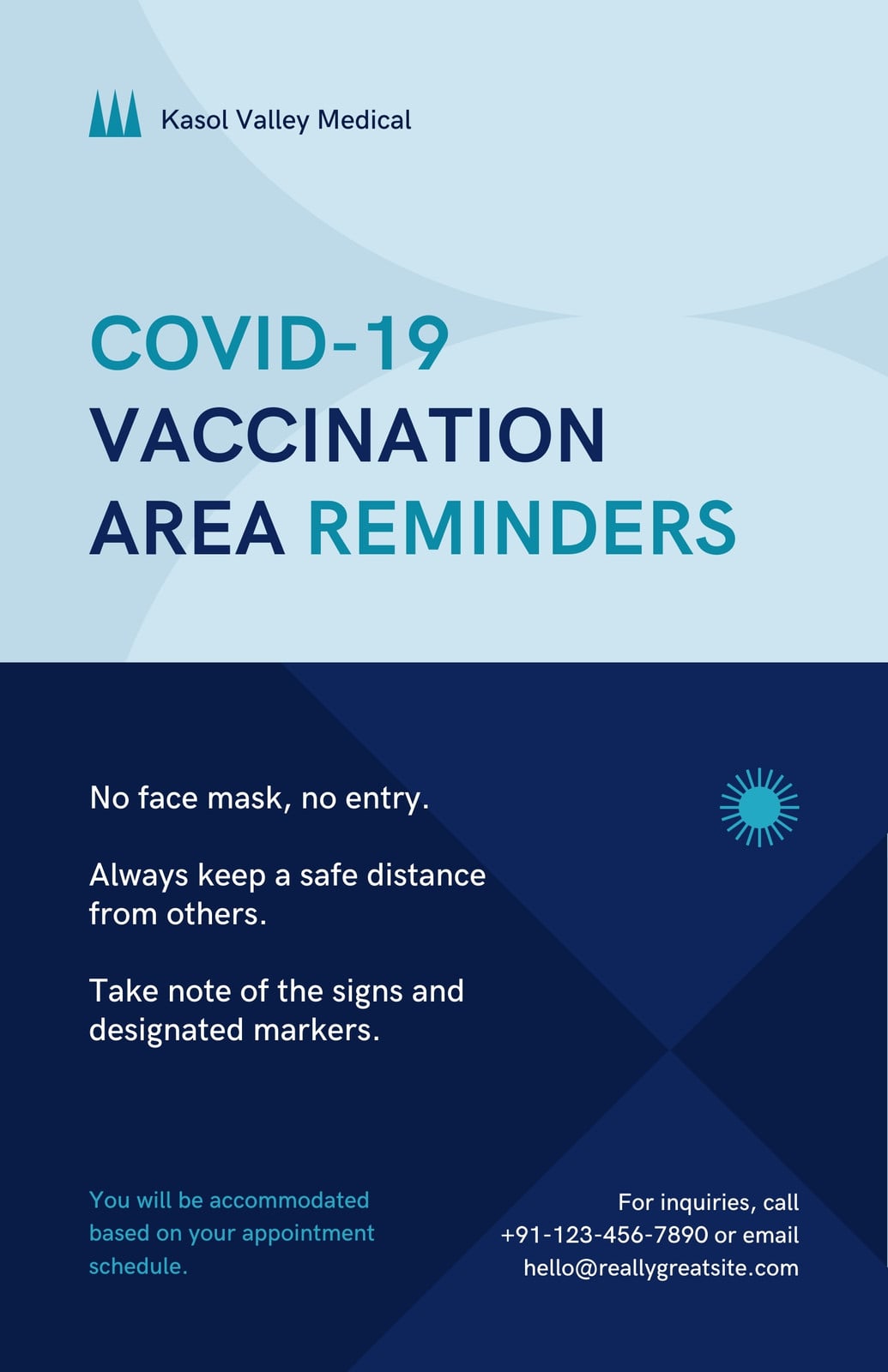 Kasol Valley Medical

COVID-19 VACCINATION AREA REMINDERS

No face mask, no entry.

Always keep a safe distance from others.

Take note of the signs and designated markers.

You will be accommodated based on your appointment schedule.

For inquiries, call +91-123-456-7890 or email hello@reallygreatsite.com